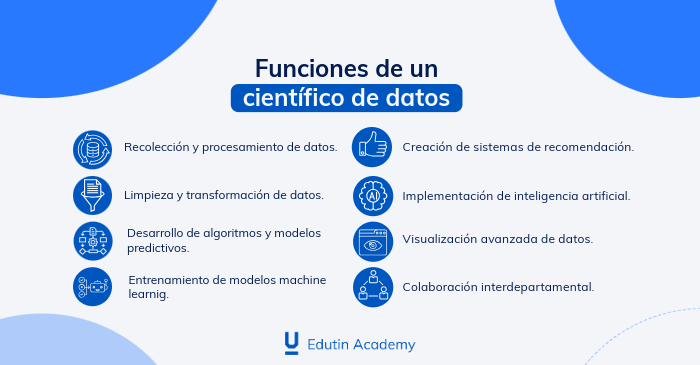 Funciones de un científico de datos

Recolección y procesamiento de datos.

Limpieza y transformación de datos.

Desarrollo de algoritmos y modelos predictivos.

Entrenamiento de modelos machine learnig.

Creación de sistemas de recomendación.

AI

Implementación de inteligencia artificial.

Visualización avanzada de datos.

Colaboración interdepartamental.

Edutin Academy